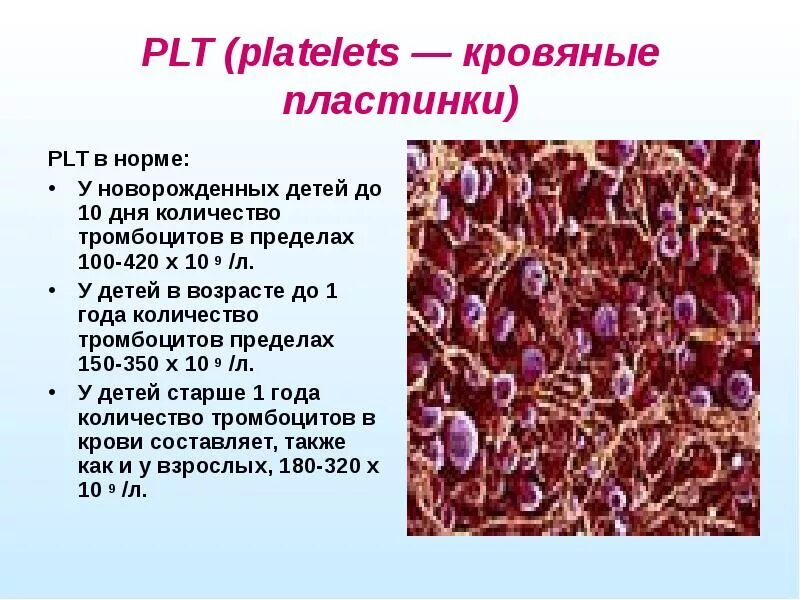 PLT (platelets — кровяные пластинки)

PLT в норме:

• У новорожденных детей до 10 дня количество тромбоцитов в пределах 100-420 х $10^9$ /л.

• У детей в возрасте до 1 года количество тромбоцитов пределах 150-350 х $10^9$ /л.

• У детей старше 1 года количество тромбоцитов в крови составляет, также как и у взрослых, 180-320 х $10^9$ /л.